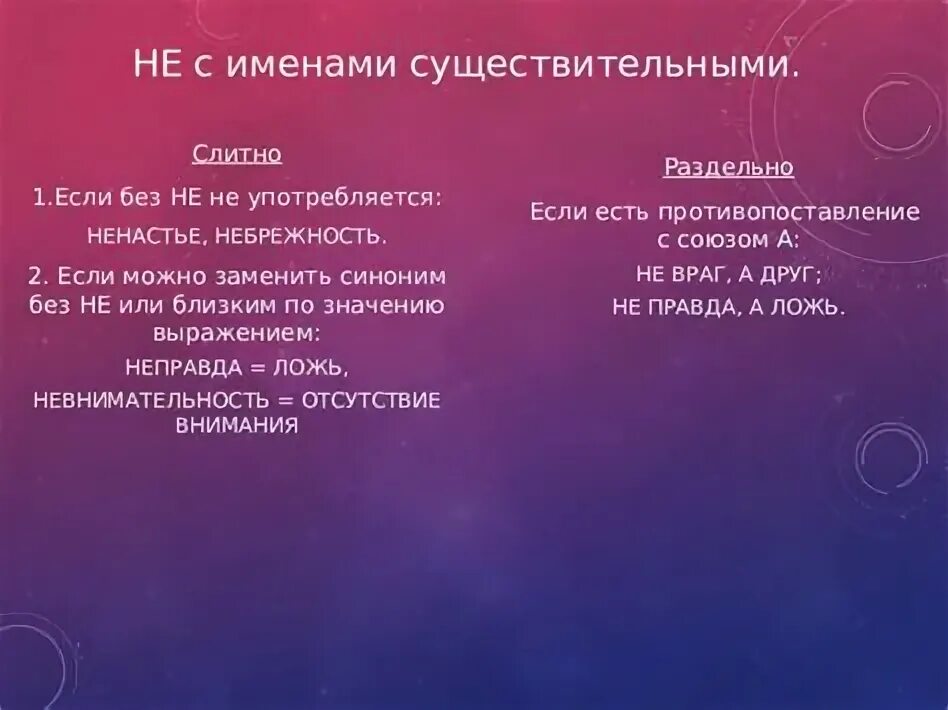 НЕ с именами существительными.

Слитно

1.Если без НЕ не употребляется:

НЕНАСТЬЕ, НЕБРЕЖНОСТЬ.

2. Если можно заменить синоним без НЕ или близким по значению выражением:

НЕПРАВДА = ЛОЖЬ,

НЕВНИМАТЕЛЬНОСТЬ = ОТСУТСТВИЕ ВНИМАНИЯ

Раздельно

Если есть противопоставление с союзом А:

НЕ ВРАГ, А ДРУГ;

НЕ ПРАВДА, А ЛОЖЬ.